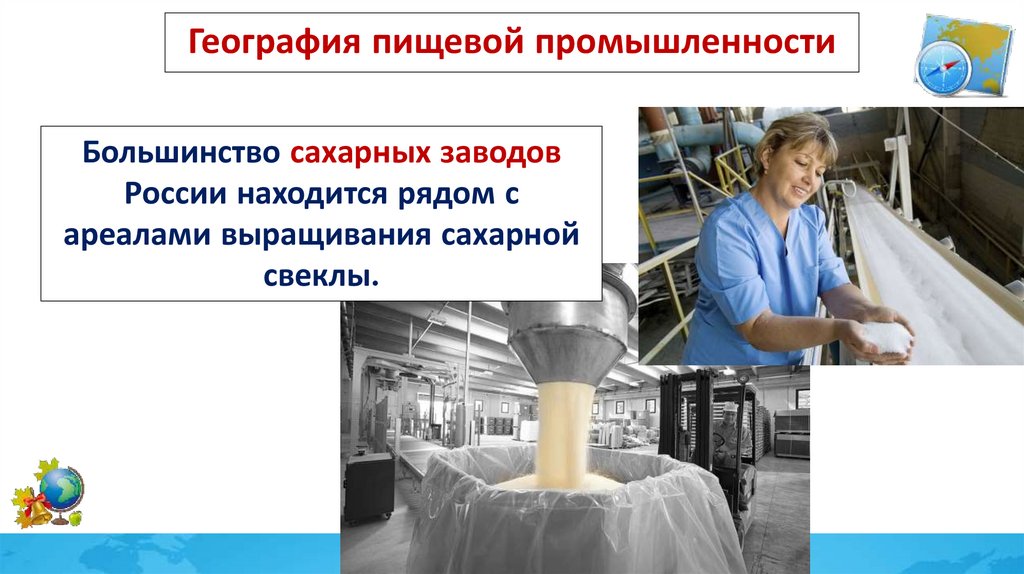 География пищевой промышленности

Большинство сахарных заводов России находится рядом с ареалами выращивания сахарной свеклы.